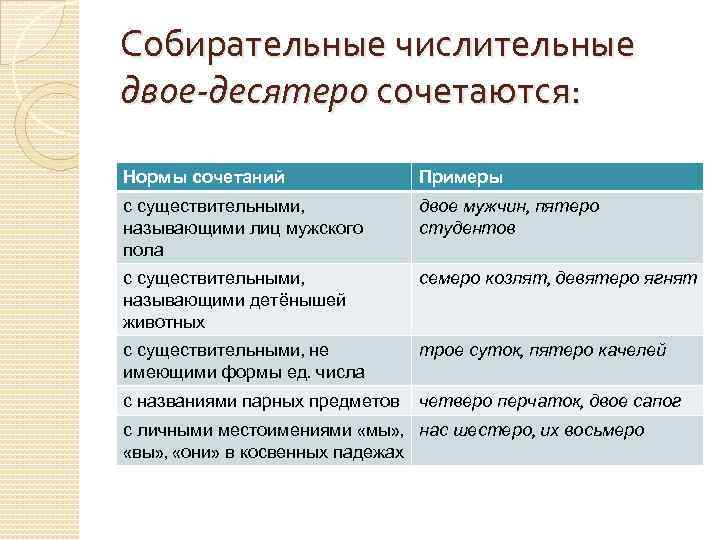 Собирательные числительные двое-десятеро сочетаются:

| Нормы сочетаний | Примеры |
|---|---|
| с существительными, называющими лиц мужского пола | двое мужчин, пятеро студентов |
| с существительными, называющими детёнышей животных | семеро козлят, девятеро ягнят |
| с существительными, не имеющими формы ед. числа | трое суток, пятеро качелей |
| с названиями парных предметов | четверо перчаток, двое сапог |
| с личными местоимениями «мы», «вы», «они» в косвенных падежах | нас шестеро, их восьмеро |